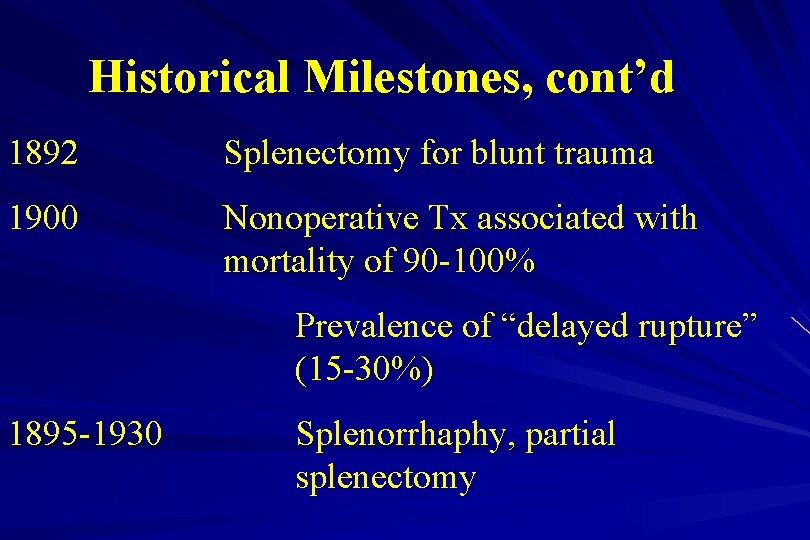 Historical Milestones, cont’d

1892 Splenectomy for blunt trauma

1900 Nonoperative Tx associated with mortality of 90-100%

Prevalence of “delayed rupture” (15-30%)

1895-1930 Splenorrhaphy, partial splenectomy